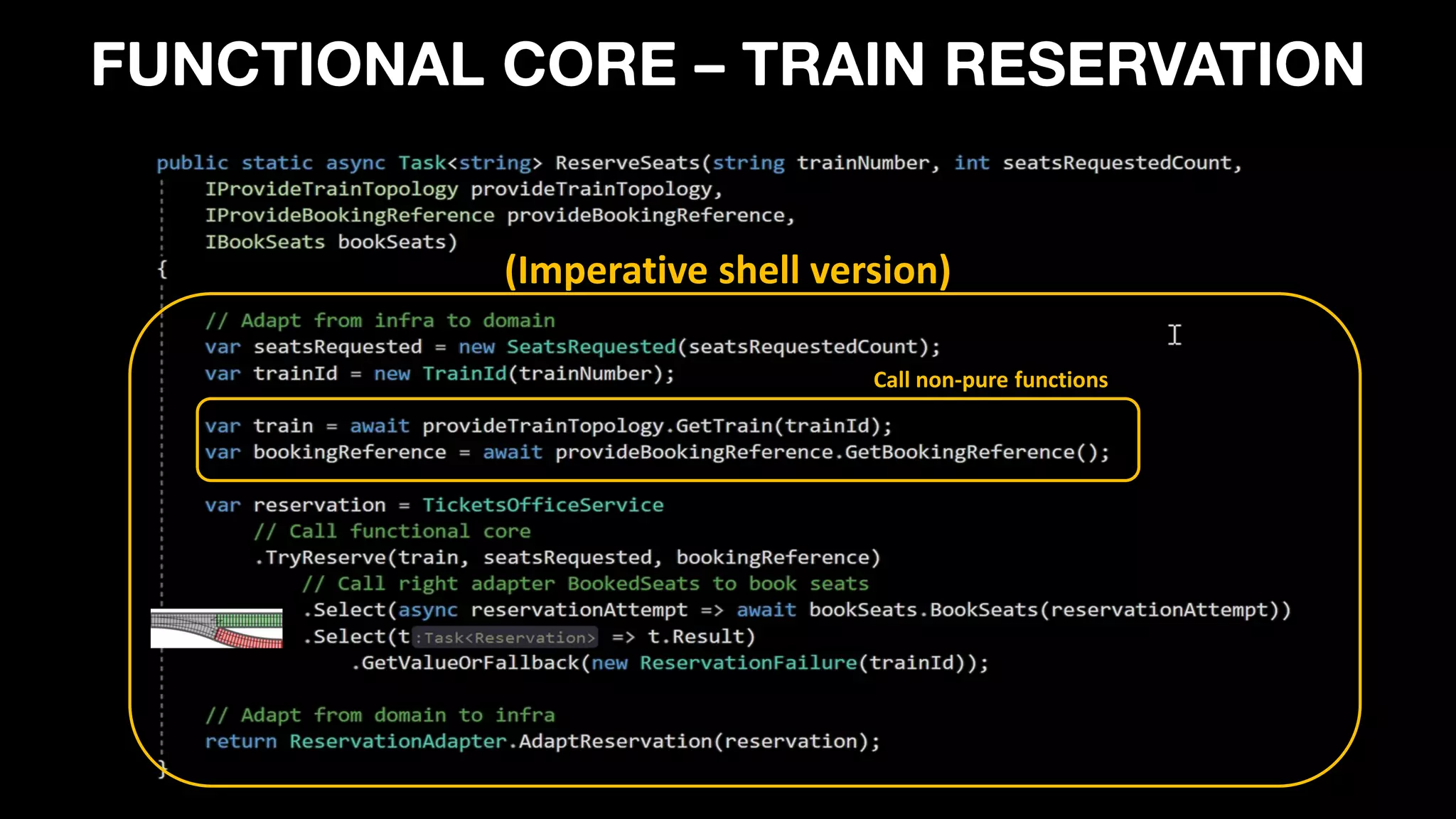 FUNCTIONAL CORE – TRAIN RESERVATION

public static async Task<string> ReserveSeats(string trainNumber, int seatsRequestedCount,
    IProvideTrainTopology provideTrainTopology,
    IProvideBookingReference provideBookingReference,
    IBookSeats bookSeats)
{

(Imperative shell version)

    // Adapt from infra to domain
    var seatsRequested = new SeatsRequested(seatsRequestedCount);
    var trainId = new TrainId(trainNumber);

Call non-pure functions

    var train = await provideTrainTopology.GetTrain(trainId);
    var bookingReference = await provideBookingReference.GetBookingReference();

    var reservation = TicketsOfficeService
        // Call functional core
        .TryReserve(train, seatsRequested, bookingReference)
            // Call right adapter BookedSeats to book seats
            .Select(async reservationAttempt => await bookSeats.BookSeats(reservationAttempt))
            .Select(t :Task<Reservation> => t.Result)
                .GetValueOrFallback(new ReservationFailure(trainId));

    // Adapt from domain to infra
    return ReservationAdapter.AdaptReservation(reservation);
}